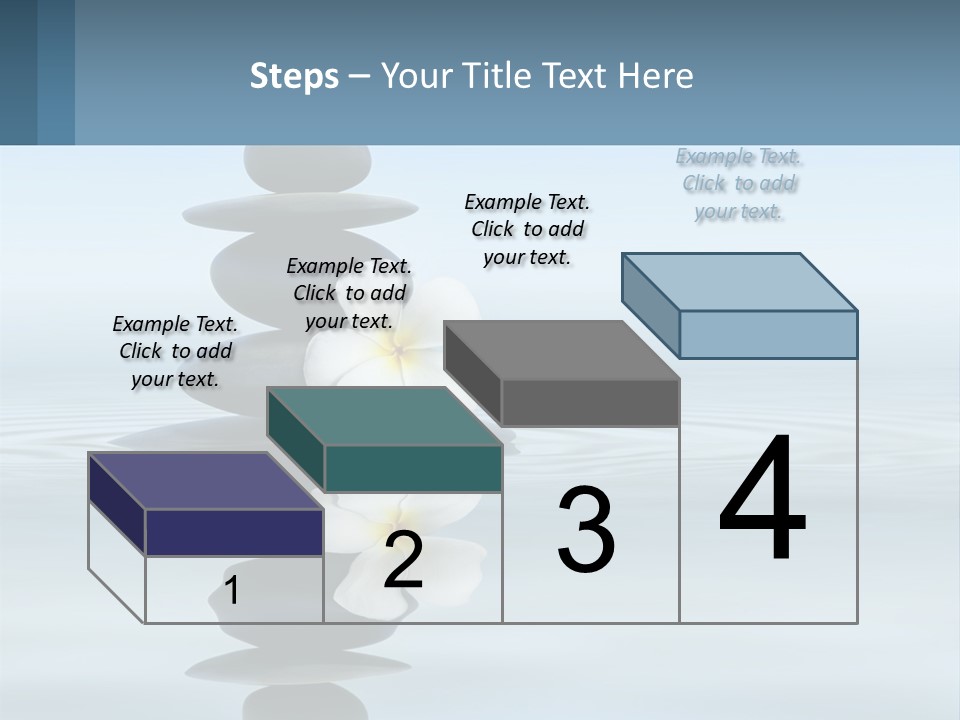 Steps – Your Title Text Here

Example Text. Click to add your text.

Example Text. Click to add your text.

Example Text. Click to add your text.

Example Text. Click to add your text.

1

2

3

4